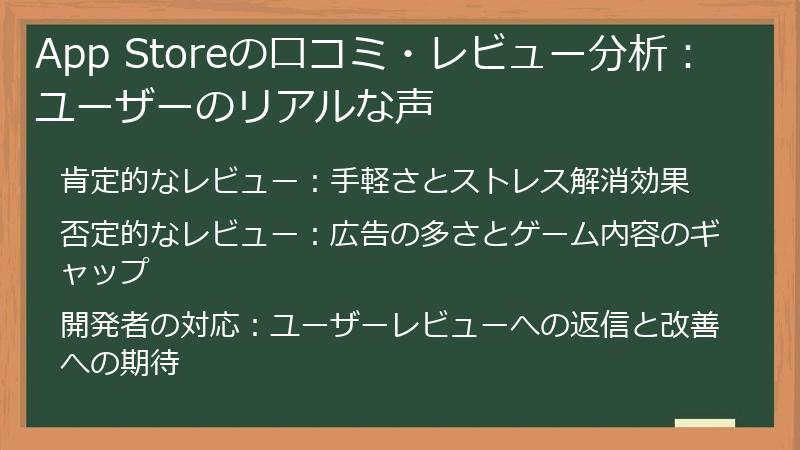 App Storeの口コミ・レビュー分析：ユーザーのリアルな声

肯定的なレビュー：手軽さとストレス解消効果

否定的なレビュー：広告の多さとゲーム内容のギャップ

開発者の対応：ユーザーレビューへの返信と改善への期待